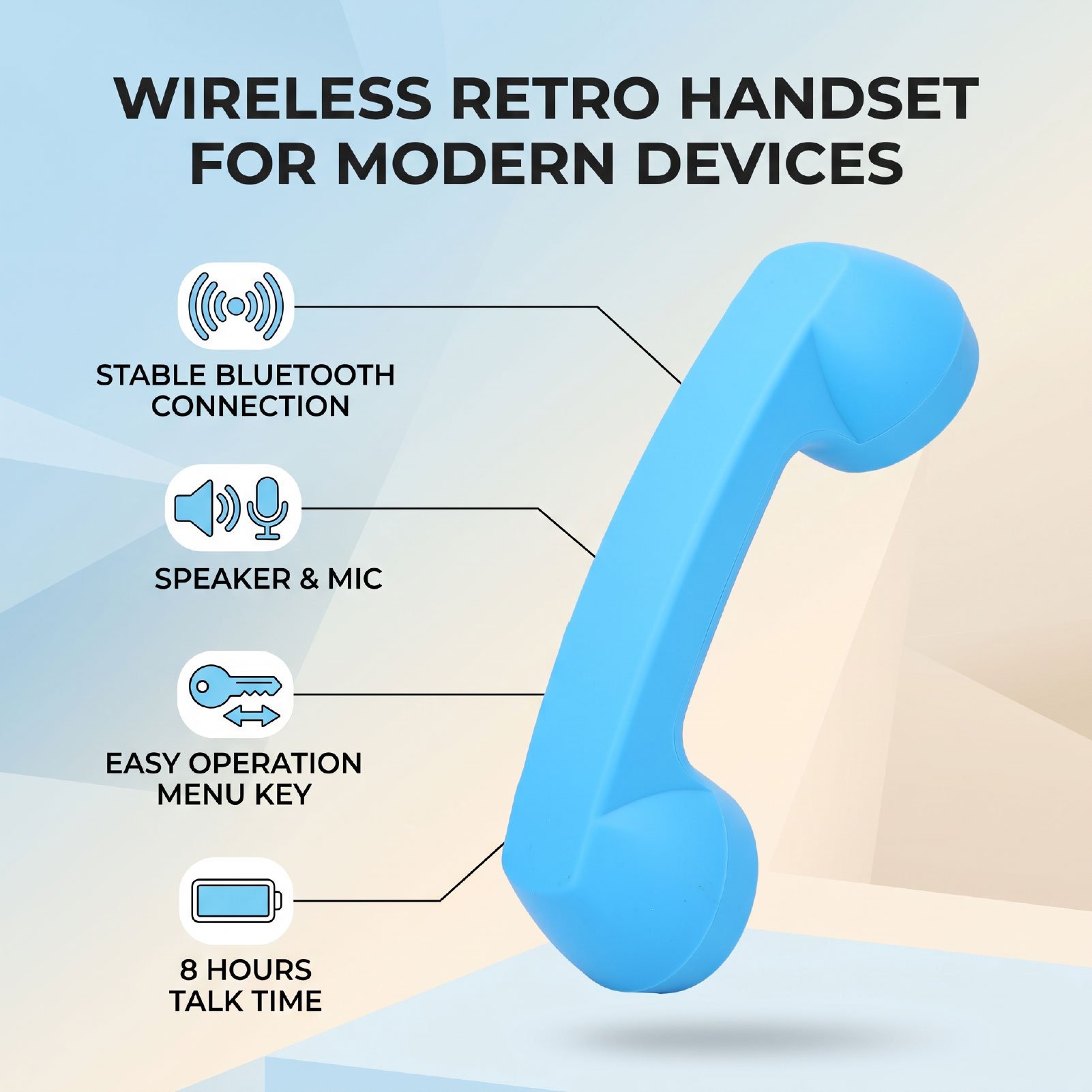 WIRELESS RETRO HANDSET FOR MODERN DEVICES

STABLE BLUETOOTH CONNECTION

SPEAKER & MIC

EASY OPERATION MENU KEY

8 HOURS TALK TIME